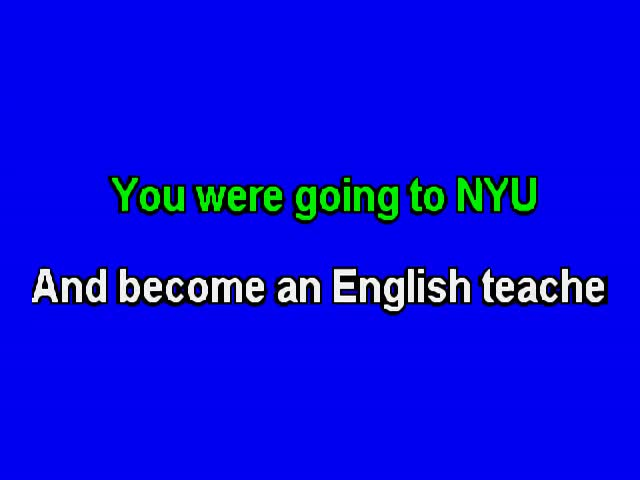 You were going to NYU

And become an English teache